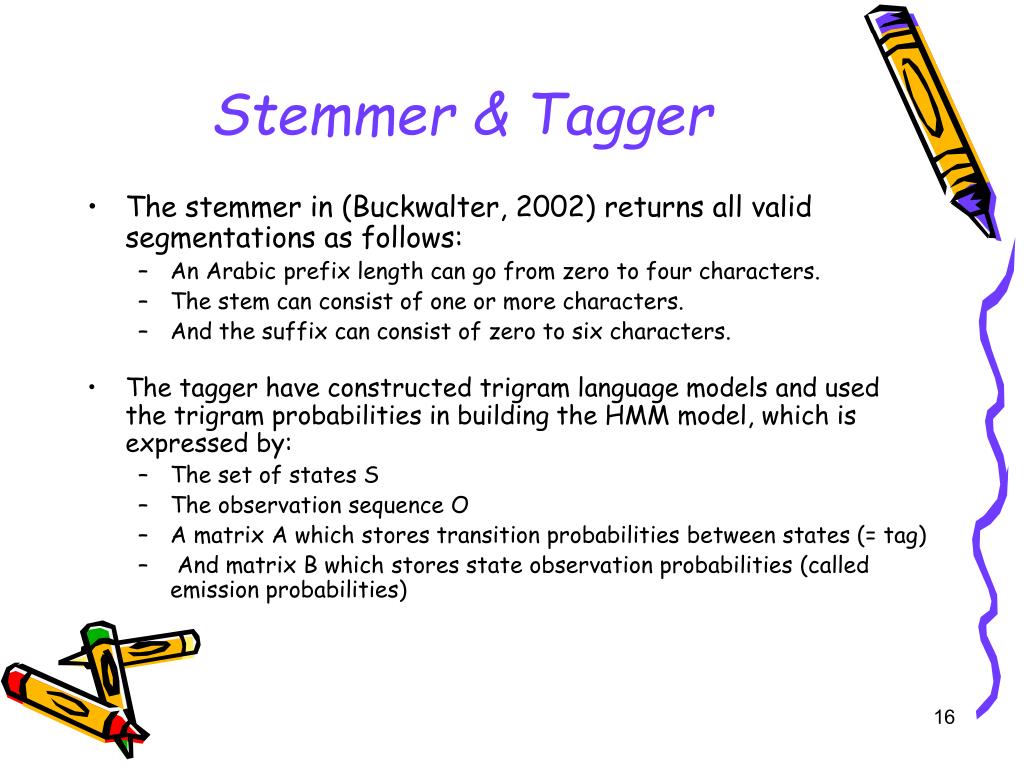 Stemmer & Tagger

• The stemmer in (Buckwalter, 2002) returns all valid segmentations as follows:
– An Arabic prefix length can go from zero to four characters.
– The stem can consist of one or more characters.
– And the suffix can consist of zero to six characters.

• The tagger have constructed trigram language models and used the trigram probabilities in building the HMM model, which is expressed by:
– The set of states S
– The observation sequence O
– A matrix A which stores transition probabilities between states (= tag)
– And matrix B which stores state observation probabilities (called emission probabilities)

16